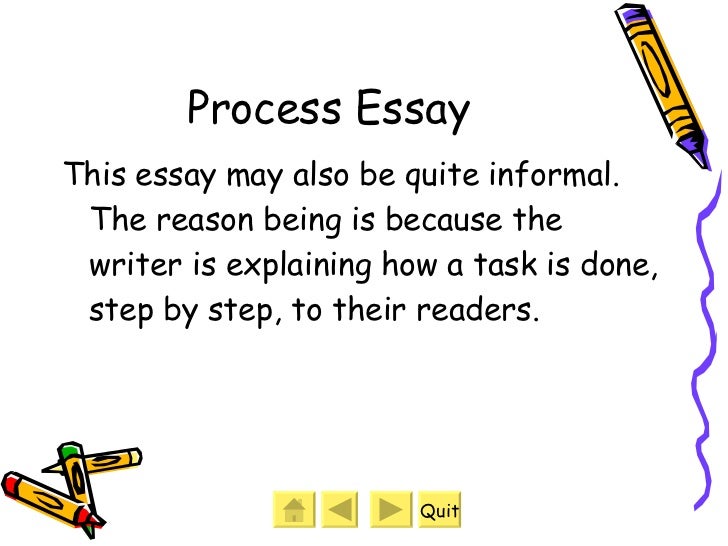 Process Essay

This essay may also be quite informal. The reason being is because the writer is explaining how a task is done, step by step, to their readers.

Quit